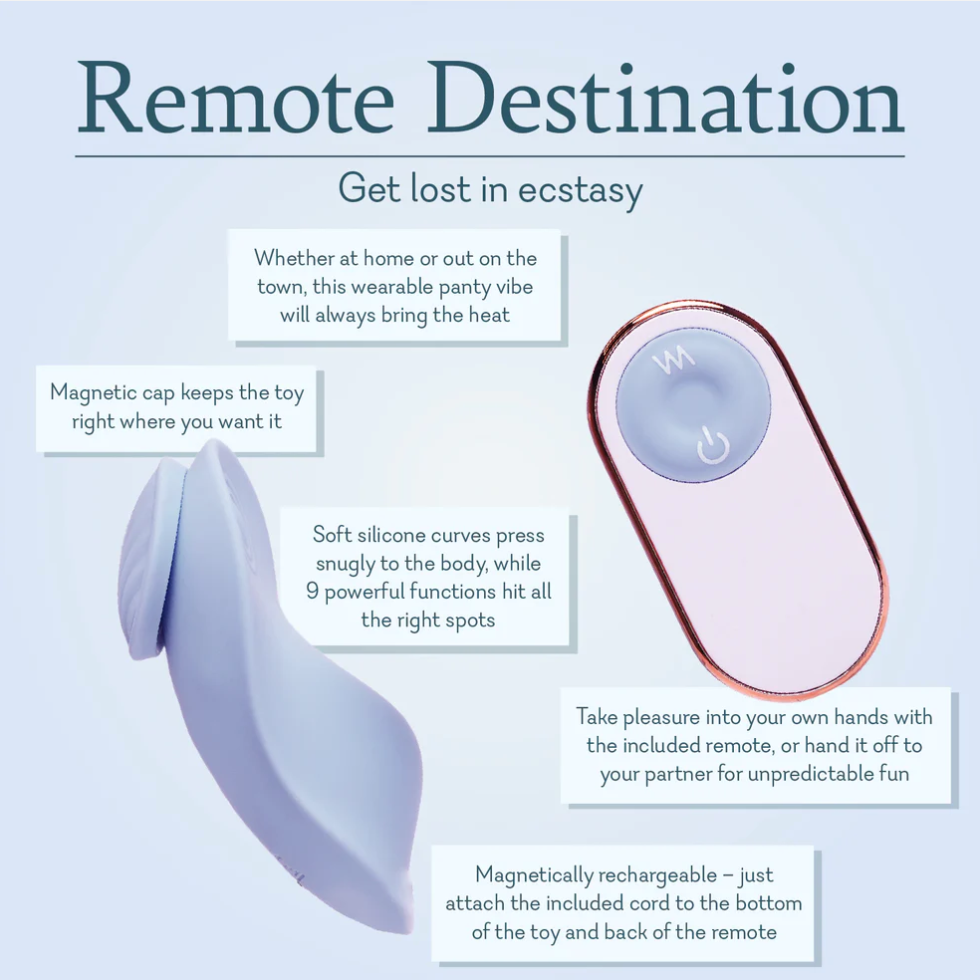 Remote Destination

Get lost in ecstasy

Whether at home or out on the town, this wearable panty vibe will always bring the heat

Magnetic cap keeps the toy right where you want it

Soft silicone curves press snugly to the body, while 9 powerful functions hit all the right spots

Take pleasure into your own hands with the included remote, or hand it off to your partner for unpredictable fun

Magnetically rechargeable – just attach the included cord to the bottom of the toy and back of the remote